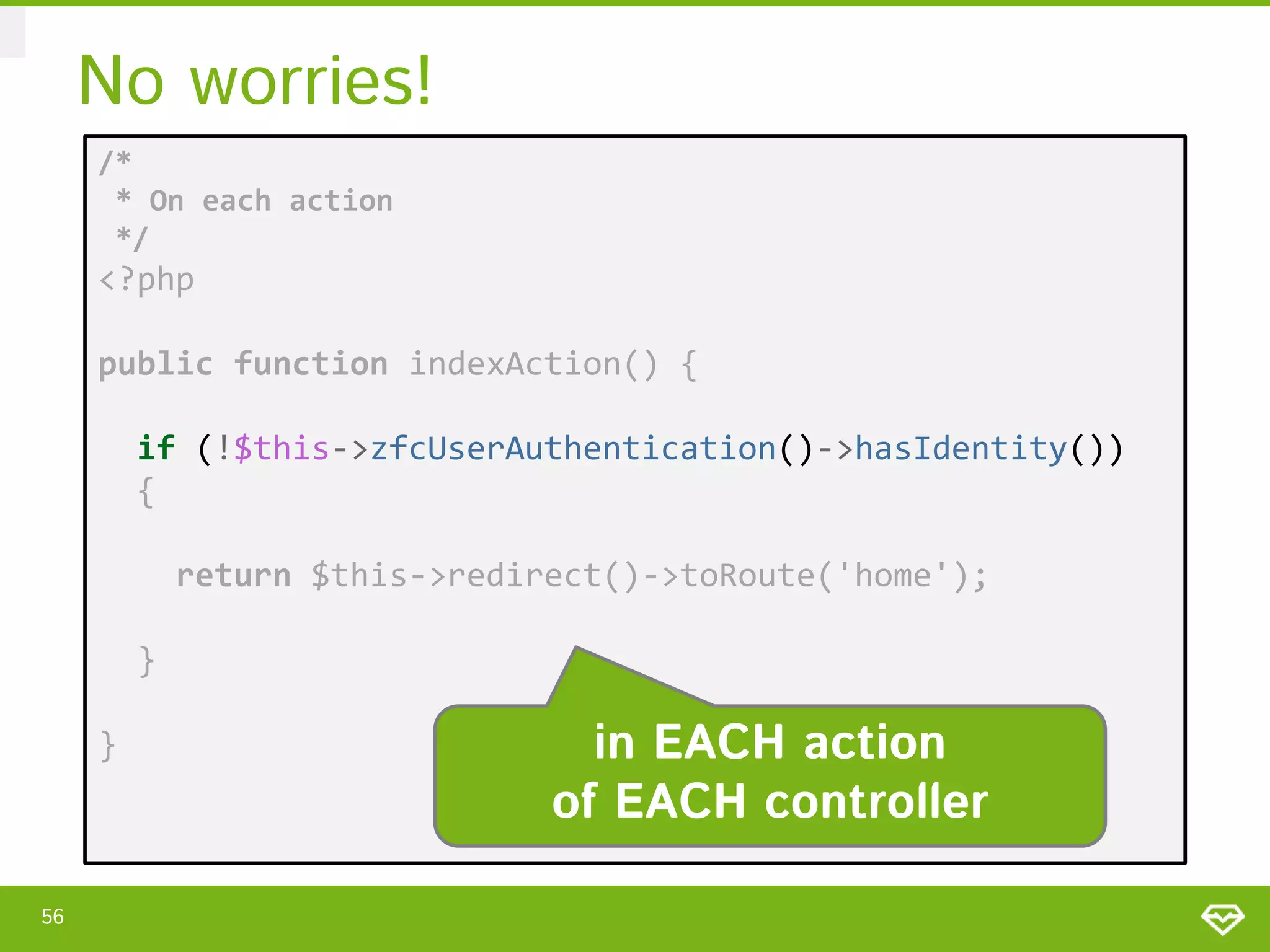 No worries!

/*
 * On each action
 */
<?php

public function indexAction() {

  if (!$this->zfcUserAuthentication()->hasIdentity())
  {

    return $this->redirect()->toRoute('home');

  }

}

in EACH action
of EACH controller

56